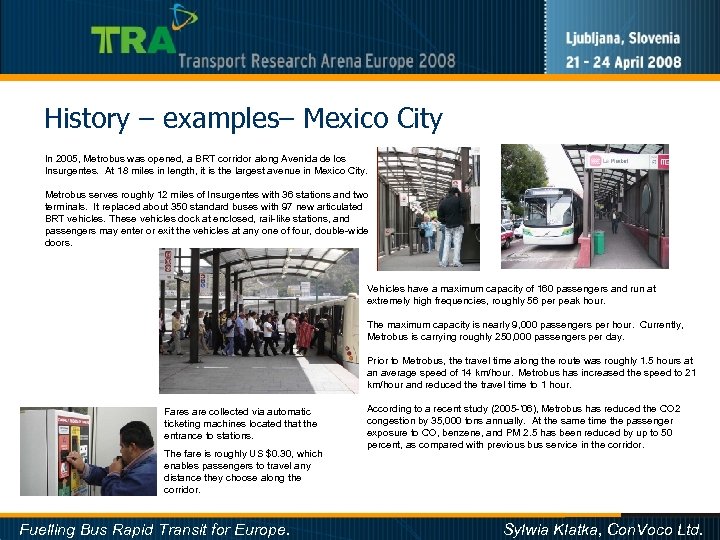 TRA Transport Research Arena Europe 2008

Ljubljana, Slovenia
21 - 24 April 2008

History – examples– Mexico City

In 2005, Metrobus was opened, a BRT corridor along Avenida de los Insurgentes. At 18 miles in length, it is the largest avenue in Mexico City.

Metrobus serves roughly 12 miles of Insurgentes with 36 stations and two terminals. It replaced about 350 standard buses with 97 new articulated BRT vehicles. These vehicles dock at enclosed, rail-like stations, and passengers may enter or exit the vehicles at any one of four, double-wide doors.

Vehicles have a maximum capacity of 160 passengers and run at extremely high frequencies, roughly 56 per peak hour.

The maximum capacity is nearly 9,000 passengers per hour. Currently, Metrobus is carrying roughly 250,000 passengers per day.

Prior to Metrobus, the travel time along the route was roughly 1.5 hours at an average speed of 14 km/hour. Metrobus has increased the speed to 21 km/hour and reduced the travel time to 1 hour.

According to a recent study (2005-'06), Metrobus has reduced the CO2 congestion by 35,000 tons annually. At the same time the passenger exposure to CO, benzene, and PM 2.5 has been reduced by up to 50 percent, as compared with previous bus service in the corridor.

Fares are collected via automatic ticketing machines located that the entrance to stations.

The fare is roughly US $0.30, which enables passengers to travel any distance they choose along the corridor.

Fuelling Bus Rapid Transit for Europe.

Sylwia Klatka, ConVoco Ltd.